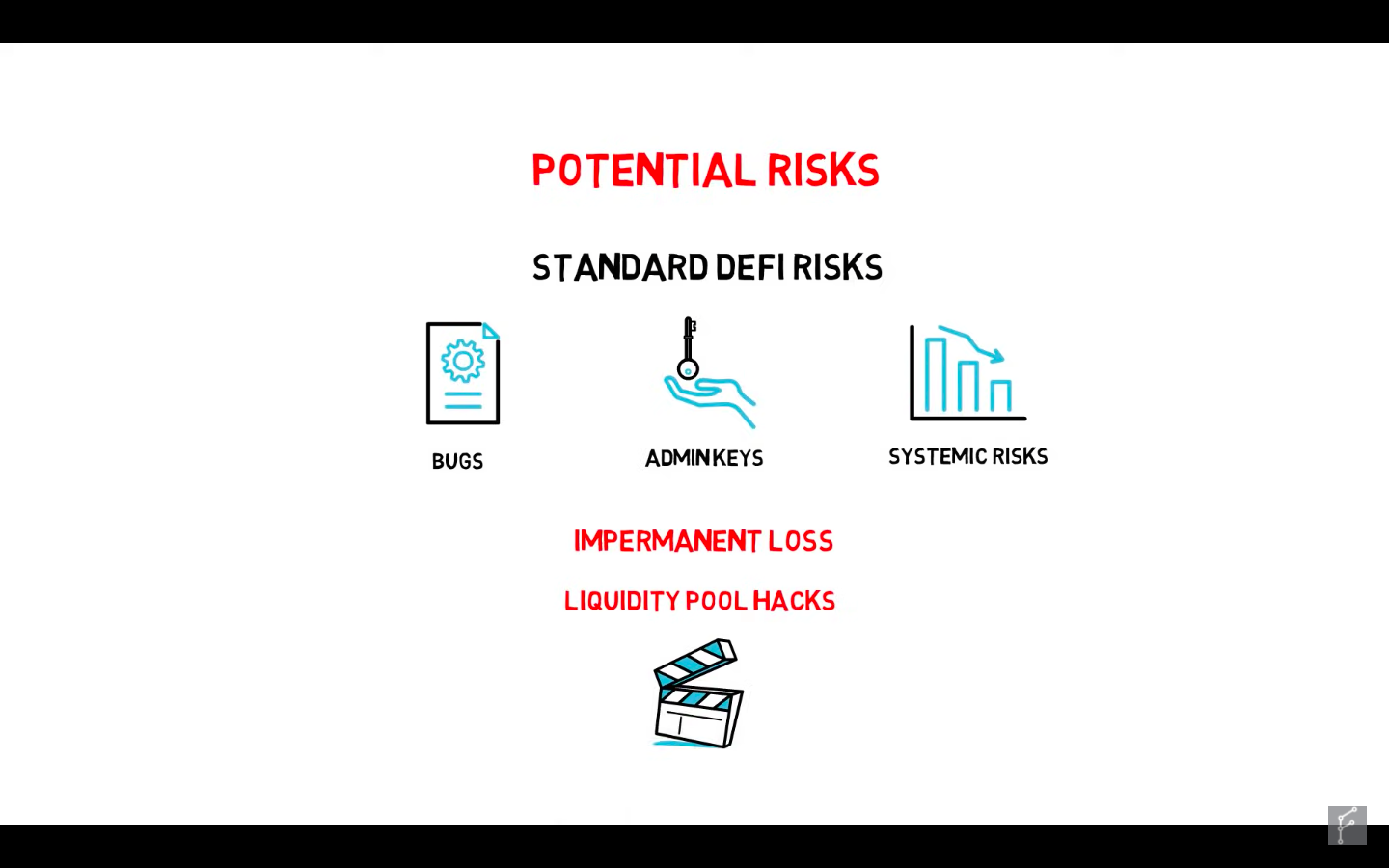 POTENTIAL RISKS

STANDARD DEFI RISKS

BUGS

ADMIN KEYS

SYSTEMIC RISKS

IMPERMANENT LOSS

LIQUIDITY POOL HACKS